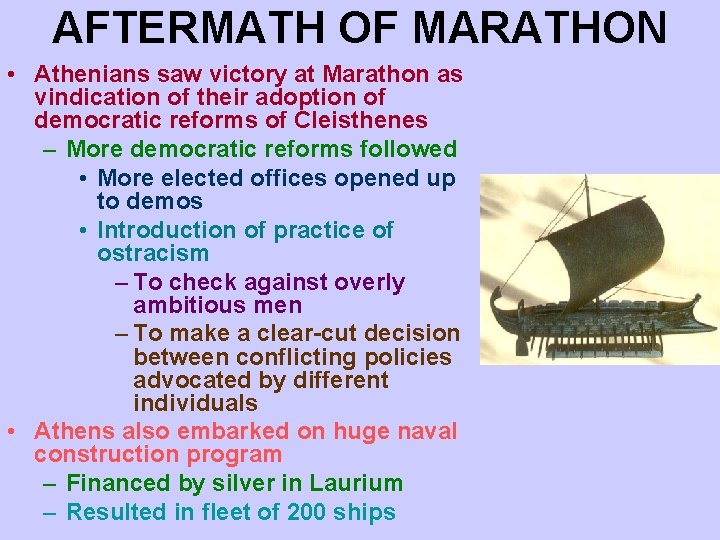 AFTERMATH OF MARATHON

• Athenians saw victory at Marathon as vindication of their adoption of democratic reforms of Cleisthenes
– More democratic reforms followed
• More elected offices opened up to demos
• Introduction of practice of ostracism
– To check against overly ambitious men
– To make a clear-cut decision between conflicting policies advocated by different individuals
• Athens also embarked on huge naval construction program
– Financed by silver in Laurium
– Resulted in fleet of 200 ships